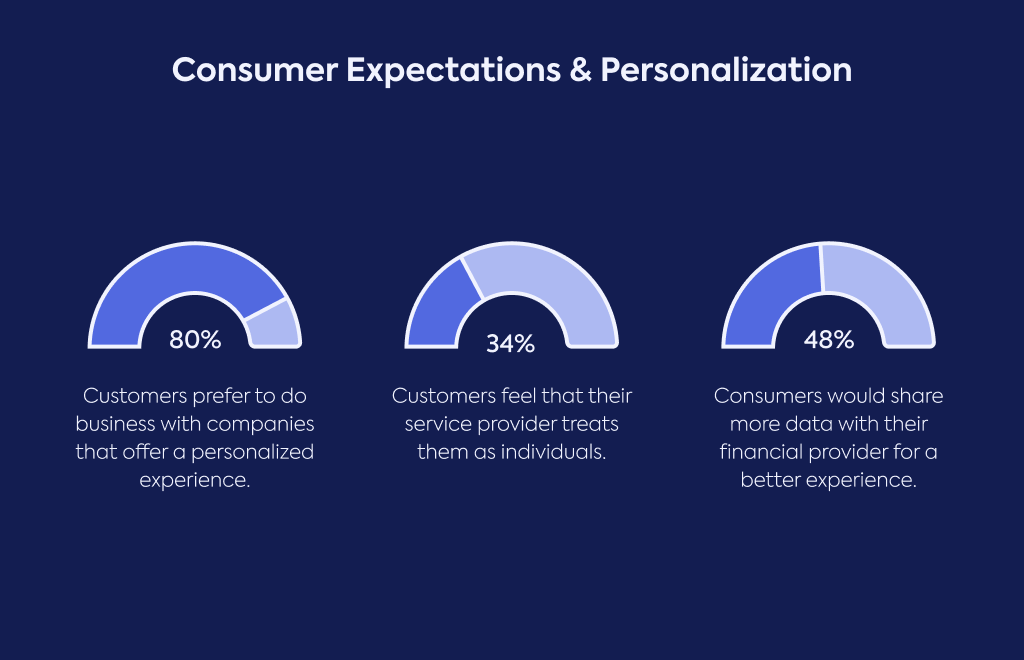 Consumer Expectations & Personalization

80%

Customers prefer to do business with companies that offer a personalized experience.

34%

Customers feel that their service provider treats them as individuals.

48%

Consumers would share more data with their financial provider for a better experience.